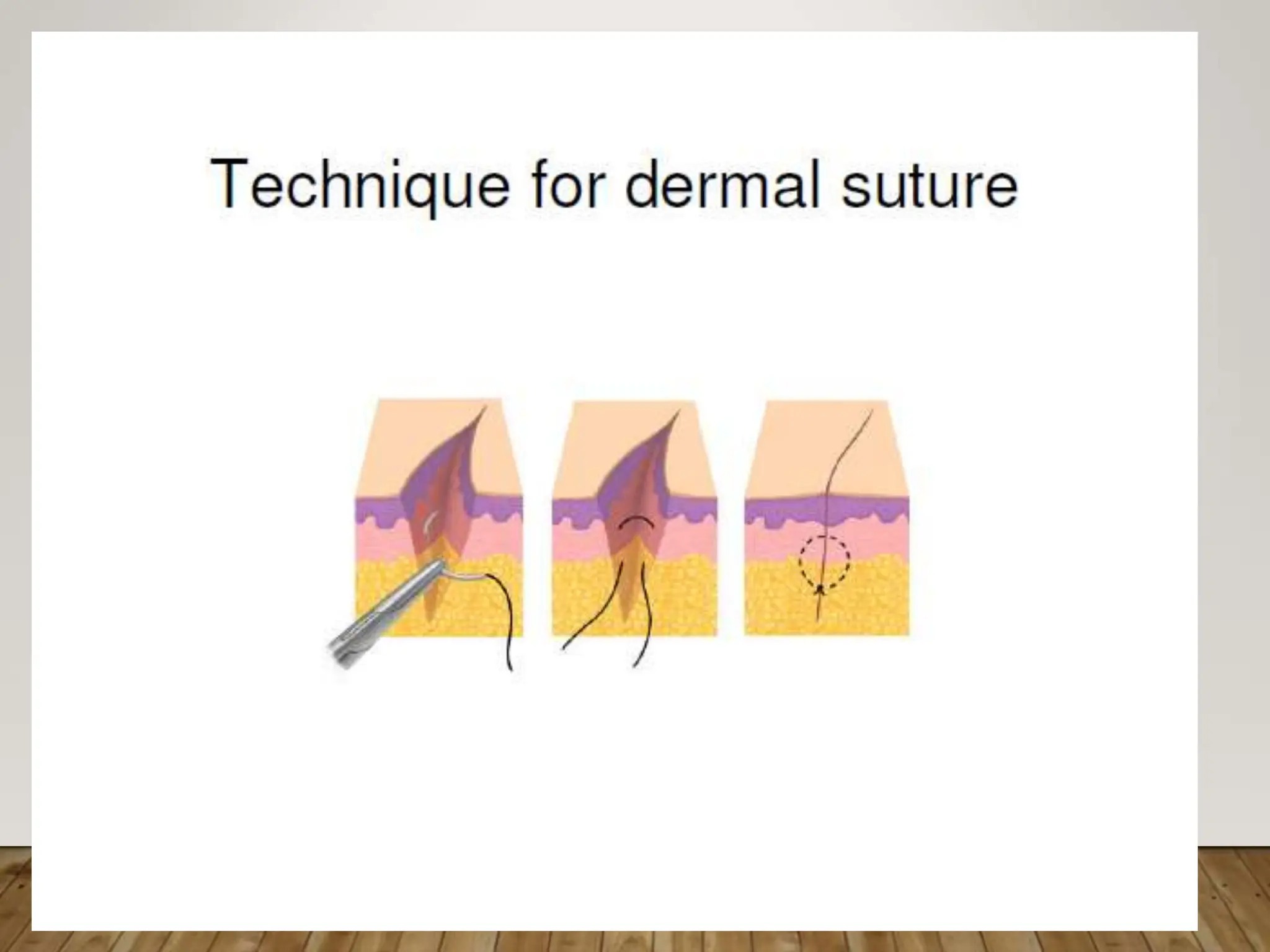 Technique for dermal suture